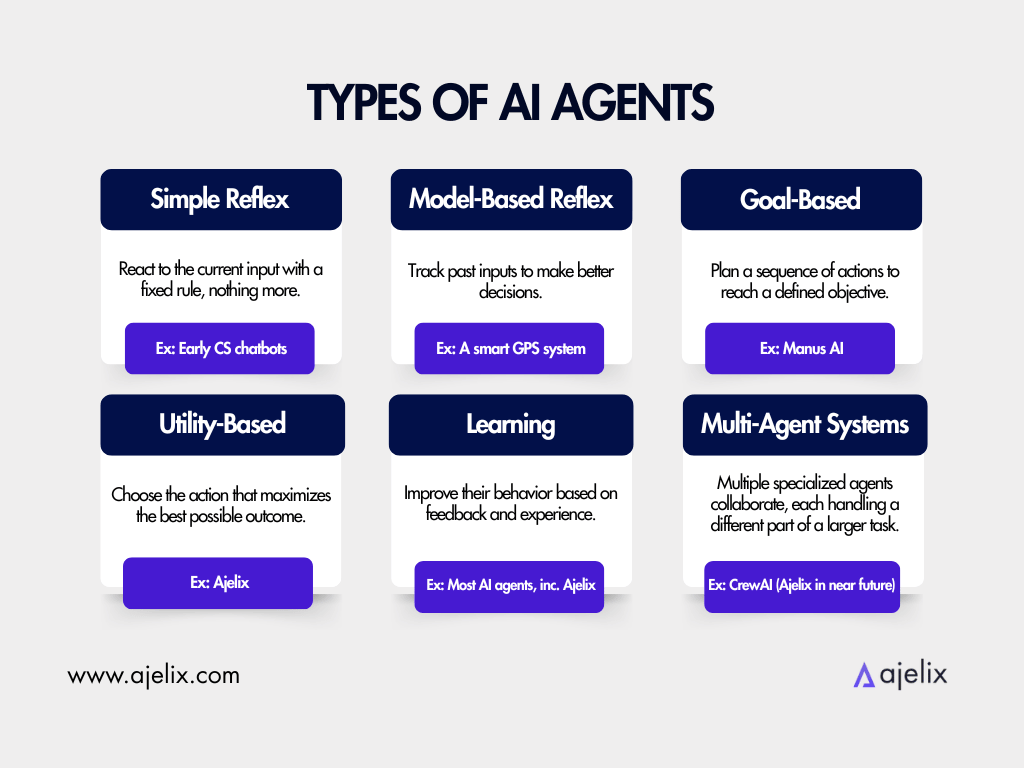 TYPES OF AI AGENTS

Simple Reflex

React to the current input with a fixed rule, nothing more.

Ex: Early CS chatbots

Model-Based Reflex

Track past inputs to make better decisions.

Ex: A smart GPS system

Goal-Based

Plan a sequence of actions to reach a defined objective.

Ex: Manus AI

Utility-Based

Choose the action that maximizes the best possible outcome.

Ex: Ajelix

Learning

Improve their behavior based on feedback and experience.

Ex: Most AI agents, inc. Ajelix

Multi-Agent Systems

Multiple specialized agents collaborate, each handling a different part of a larger task.

Ex: CrewAI (Ajelix in near future)

www.ajelix.com

ajelix